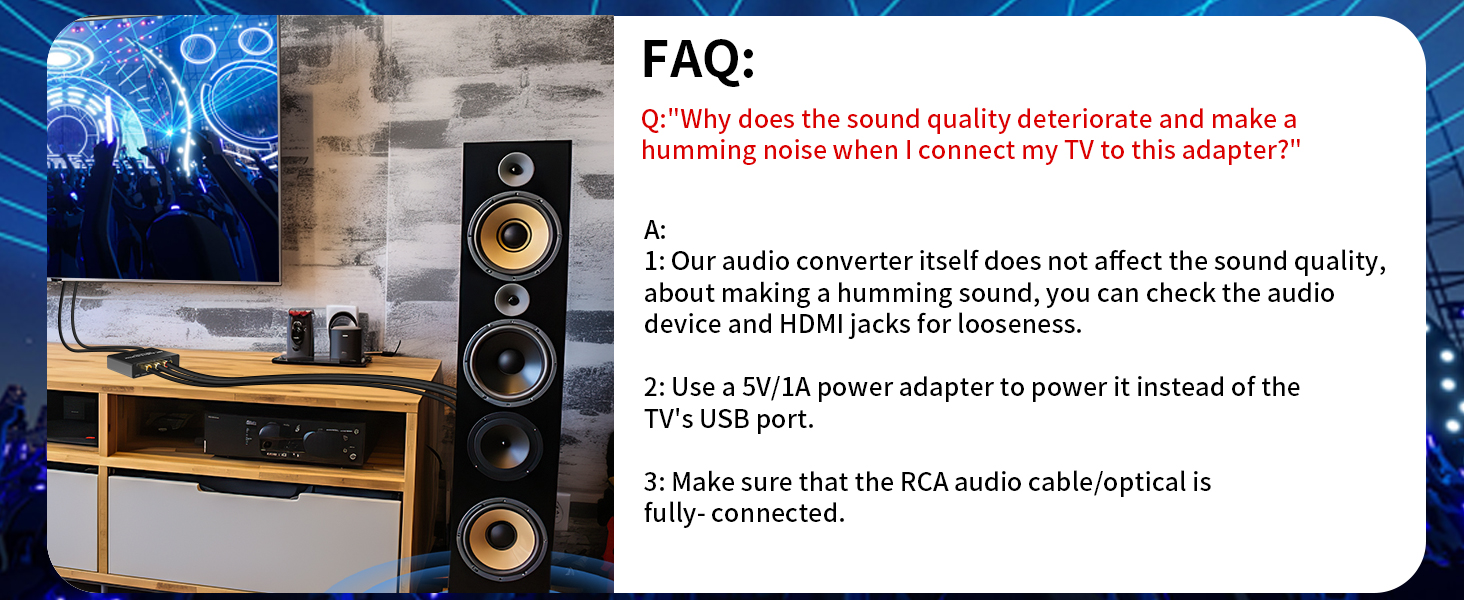 FAQ:

Q:"Why does the sound quality deteriorate and make a humming noise when I connect my TV to this adapter?"

A:
1: Our audio converter itself does not affect the sound quality, about making a humming sound, you can check the audio device and HDMI jacks for looseness.

2: Use a 5V/1A power adapter to power it instead of the TV's USB port.

3: Make sure that the RCA audio cable/optical is fully- connected.